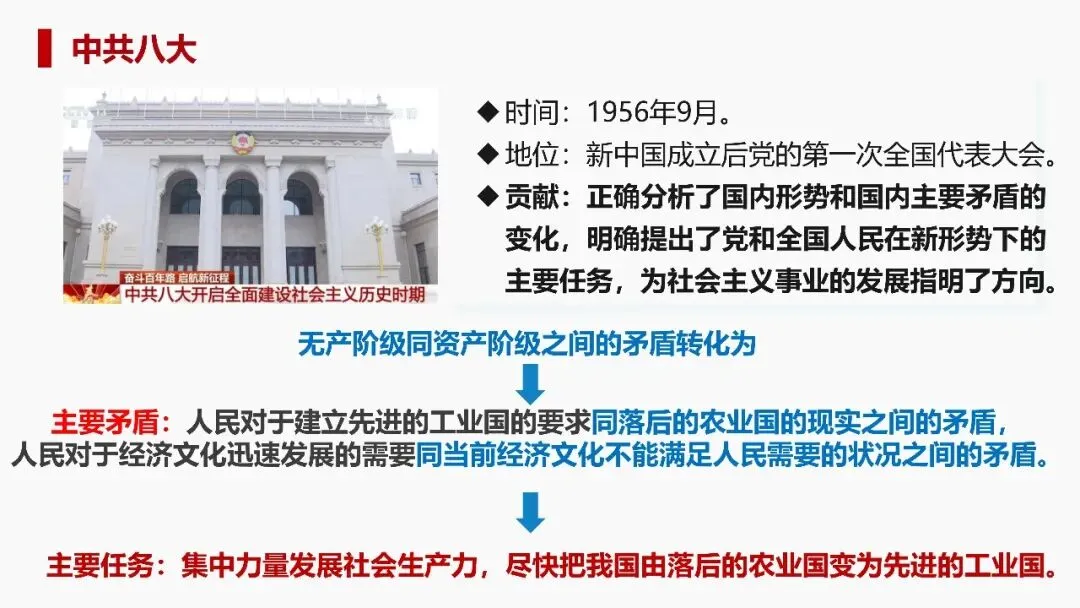 中共八大

奋斗百年路 启航新征程
中共八大开启全面建设社会主义历史时期

◆ 时间：1956年9月。
◆ 地位：新中国成立后党的第一次全国代表大会。
◆ 贡献：正确分析了国内形势和国内主要矛盾的变化，明确提出了党和全国人民在新形势下的主要任务，为社会主义事业的发展指明了方向。

无产阶级同资产阶级之间的矛盾转化为

主要矛盾：人民对于建立先进的工业国的要求同落后的农业国的现实之间的矛盾，人民对于经济文化迅速发展的需要同当前经济文化不能满足人民需要的状况之间的矛盾。

主要任务：集中力量发展社会生产力，尽快把我国由落后的农业国变为先进的工业国。